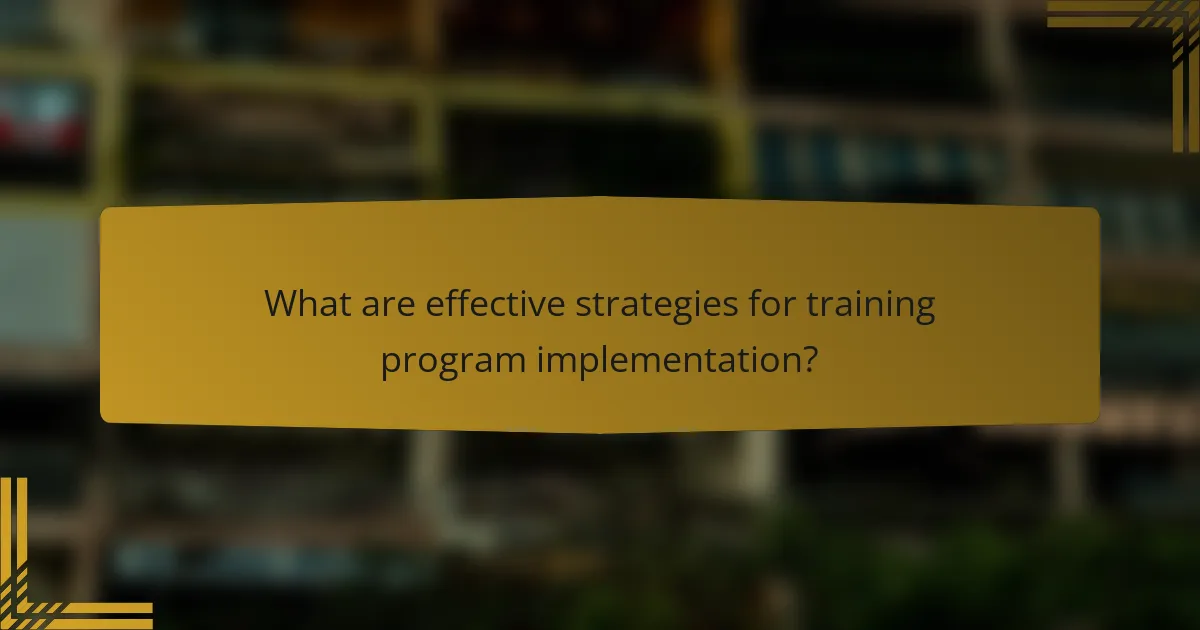 What are effective strategies for training program implementation?